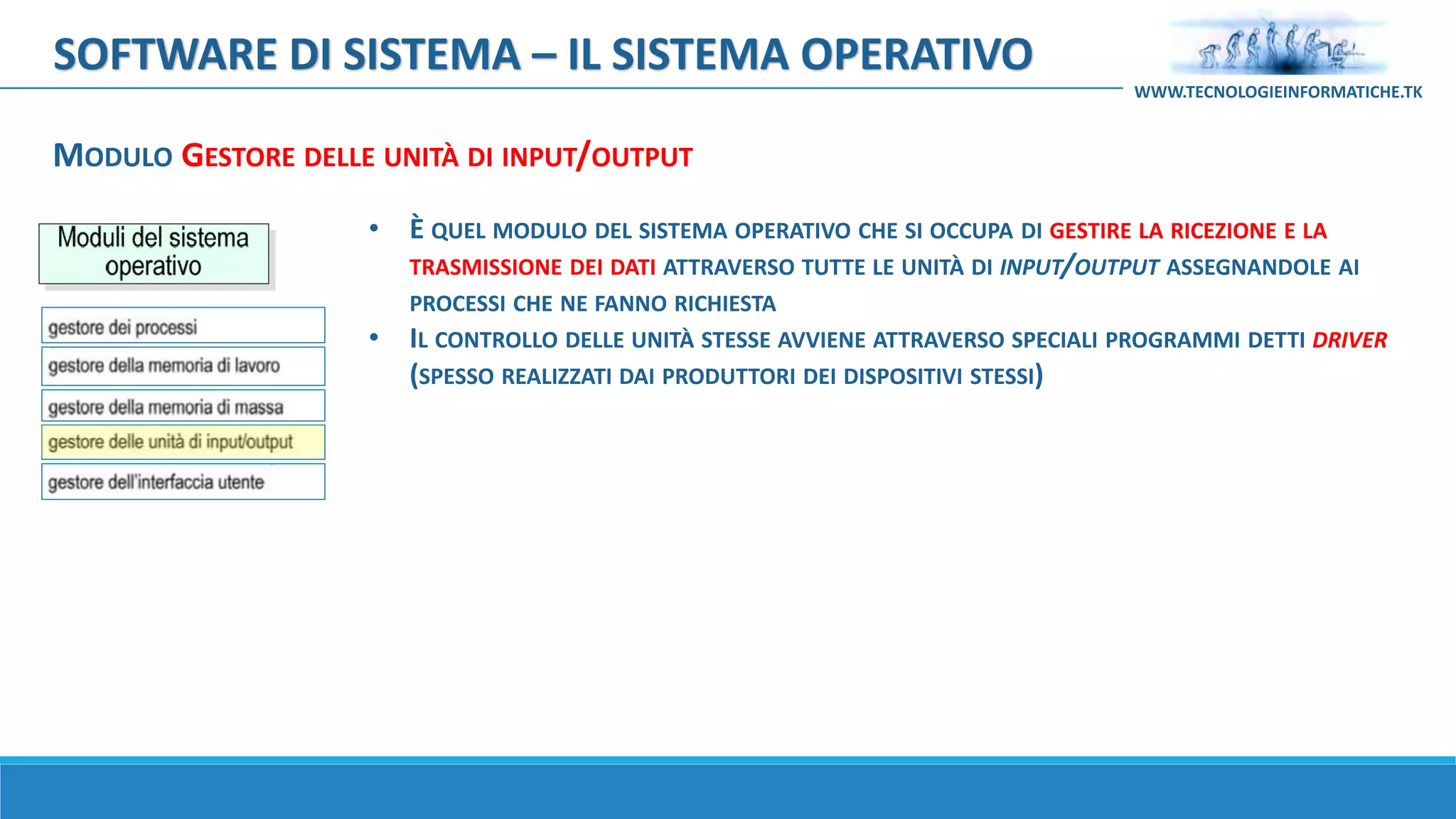 SOFTWARE DI SISTEMA – IL SISTEMA OPERATIVO

WWW.TECNOLOGIEINFORMATICHE.TK

MODULO GESTORE DELLE UNITÀ DI INPUT/OUTPUT

Moduli del sistema operativo

gestore dei processi

gestore della memoria di lavoro

gestore della memoria di massa

gestore delle unità di input/output

gestore dell'interfaccia utente

• È QUEL MODULO DEL SISTEMA OPERATIVO CHE SI OCCUPA DI GESTIRE LA RICEZIONE E LA TRASMISSIONE DEI DATI ATTRAVERSO TUTTE LE UNITÀ DI INPUT/OUTPUT ASSEGNANDOLE AI PROCESSI CHE NE FANNO RICHIESTA

• IL CONTROLLO DELLE UNITÀ STESSE AVVIENE ATTRAVERSO SPECIALI PROGRAMMI DETTI DRIVER (SPESSO REALIZZATI DAI PRODUTTORI DEI DISPOSITIVI STESSI)